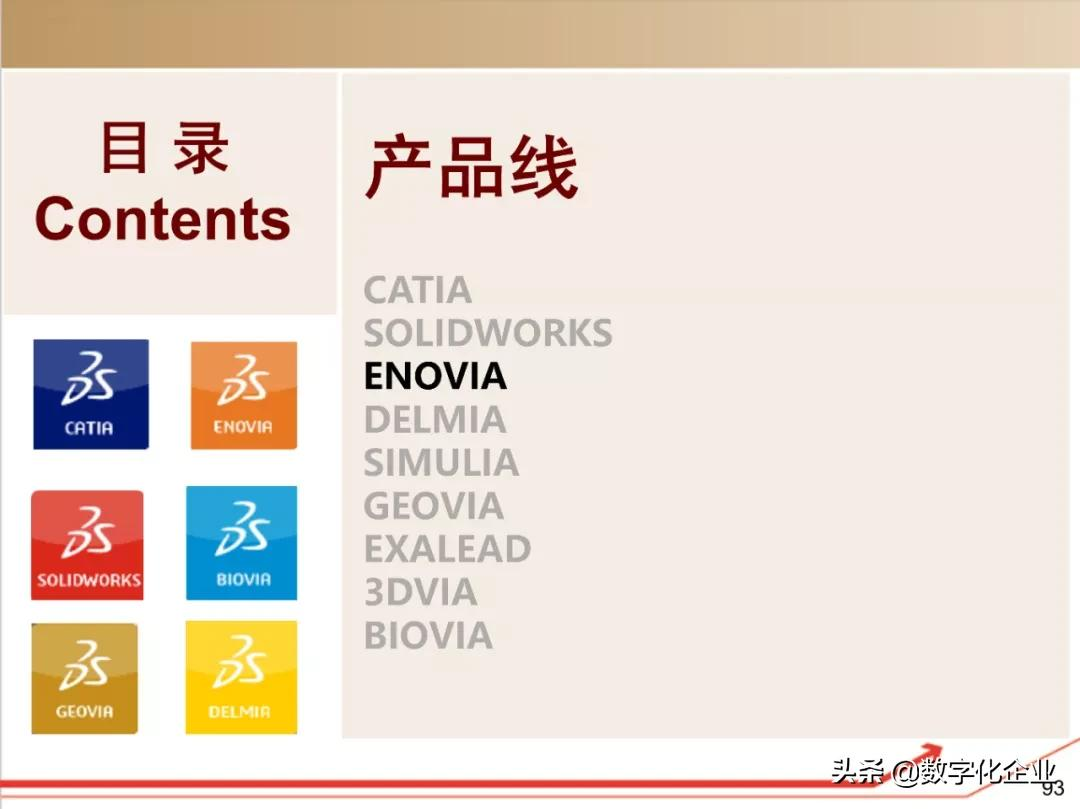 目 录
Contents

3DS CATIA

3DS ENOVIA

3DS SOLIDWORKS

3DS BIOVIA

3DS GEOVIA

3DS DELMIA

产品线

CATIA
SOLIDWORKS
ENOVIA
DELMIA
SIMULIA
GEOVIA
EXALEAD
3DVIA
BIOVIA

头条 @数字化企业

93